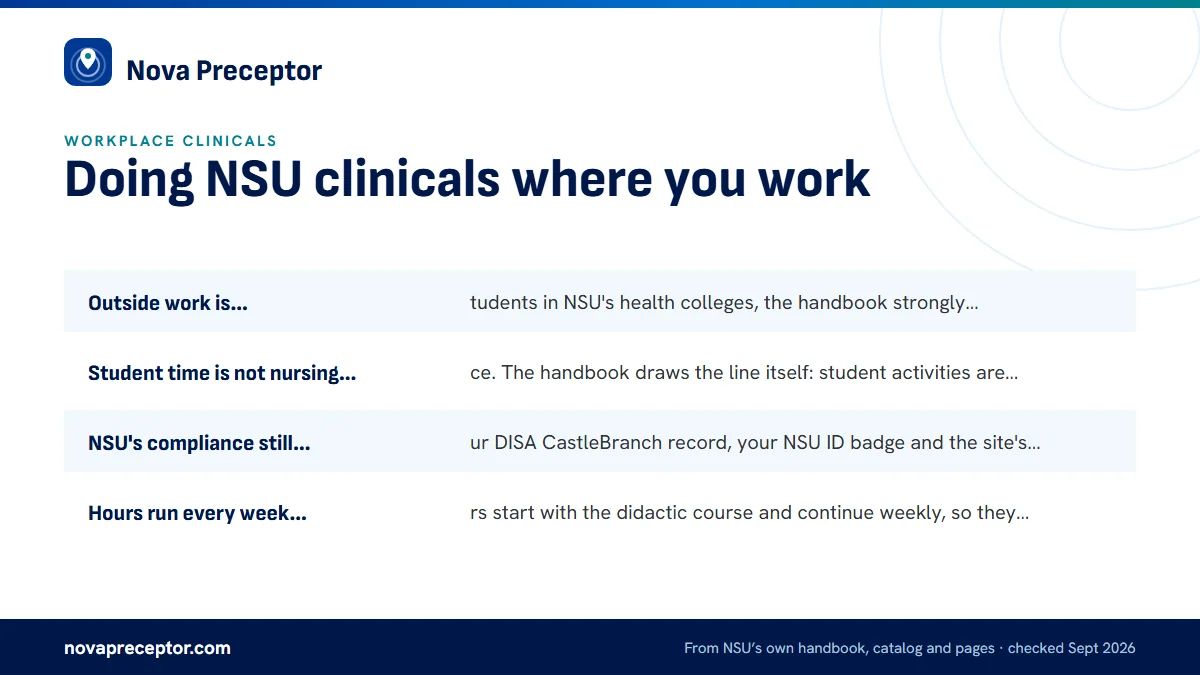 Nova Preceptor

WORKPLACE CLINICALS

Doing NSU clinicals where you work

| | |
|---|---|
| Outside work is... | tudents in NSU's health colleges, the handbook strongly... |
| Student time is not nursing... | ce. The handbook draws the line itself: student activities are... |
| NSU's compliance still... | ur DISA CastleBranch record, your NSU ID badge and the site's... |
| Hours run every week... | rs start with the didactic course and continue weekly, so they... |

novapreceptor.com

From NSU's own handbook, catalog and pages · checked Sept 2026